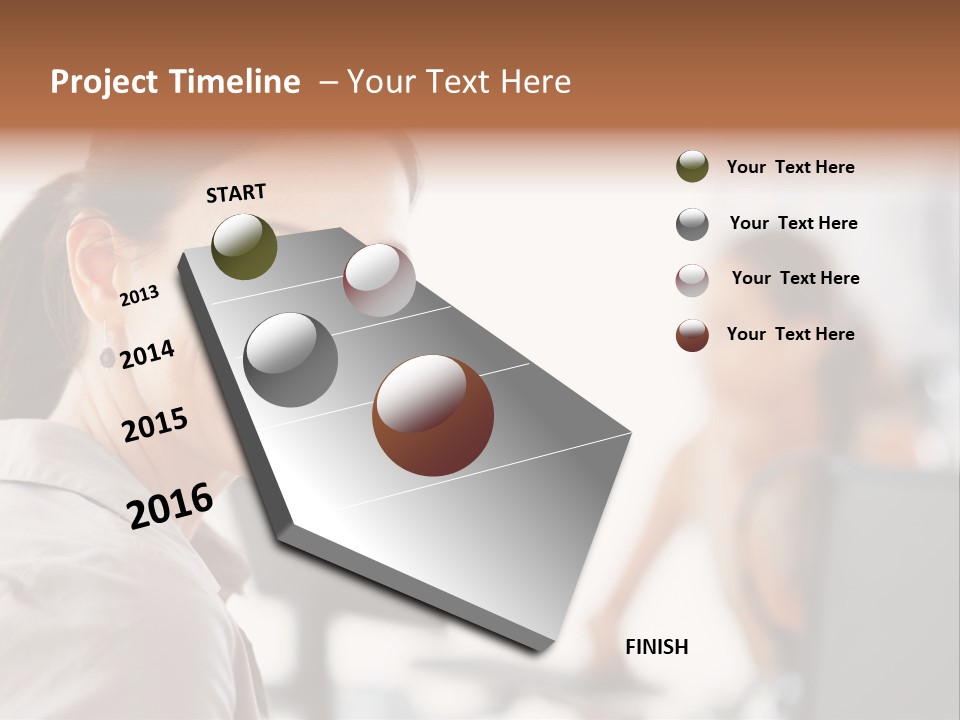 Project Timeline – Your Text Here

START

2013

2014

2015

2016

FINISH

Your Text Here

Your Text Here

Your Text Here

Your Text Here